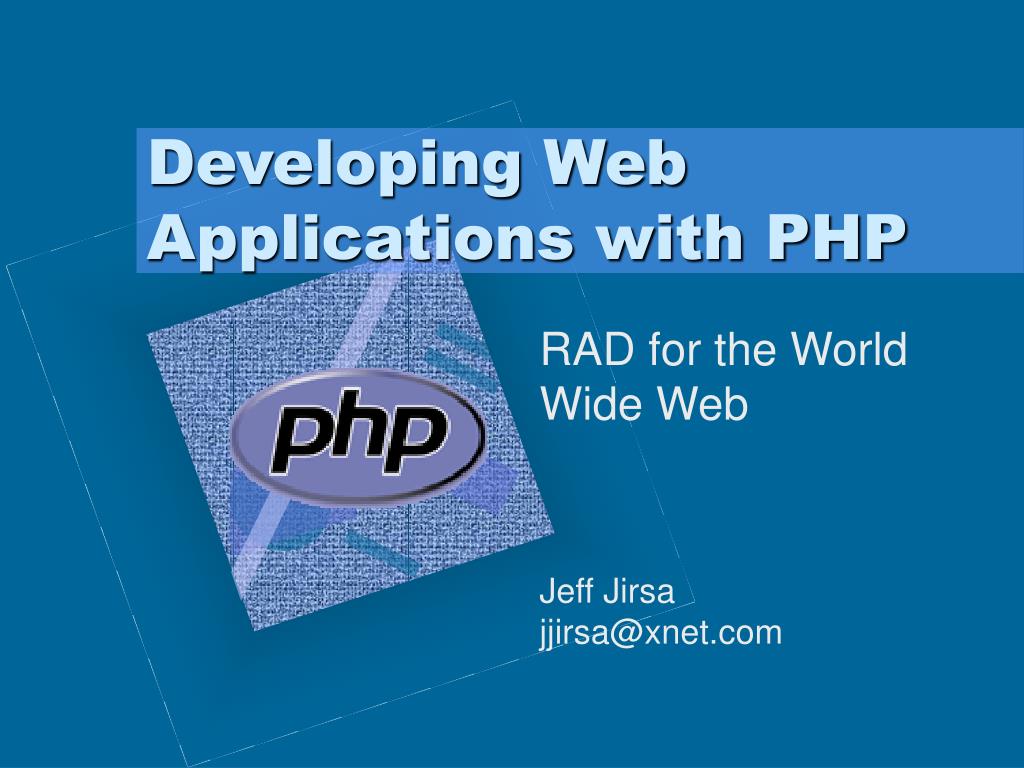 Developing Web Applications with PHP

php

RAD for the World Wide Web

Jeff Jirsa
jjirsa@xnet.com